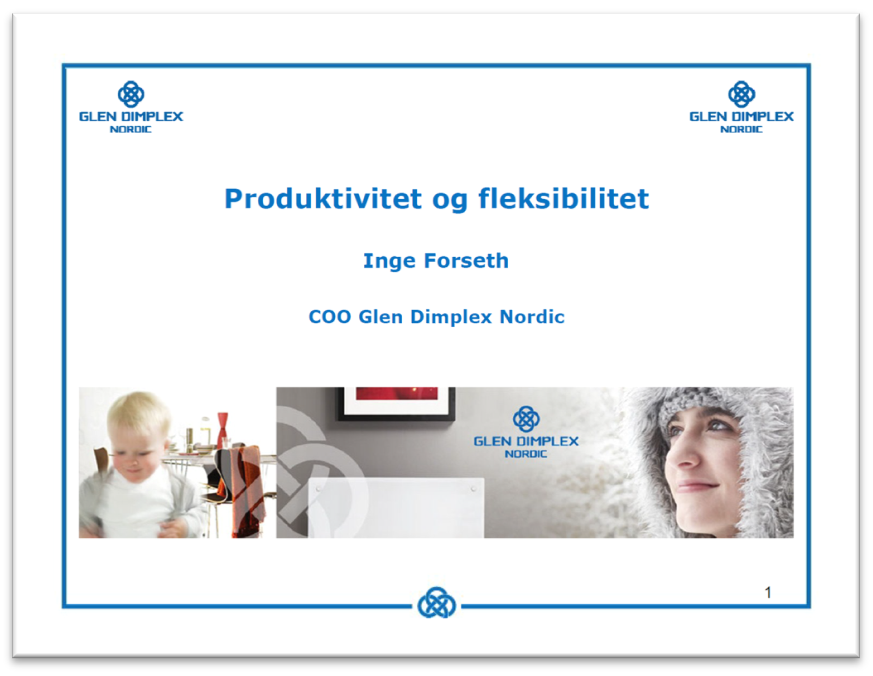 GLEN DIMPLEX NORDIC

GLEN DIMPLEX NORDIC

Produktivitet og fleksibilitet

Inge Forseth

COO Glen Dimplex Nordic

GLEN DIMPLEX NORDIC

1